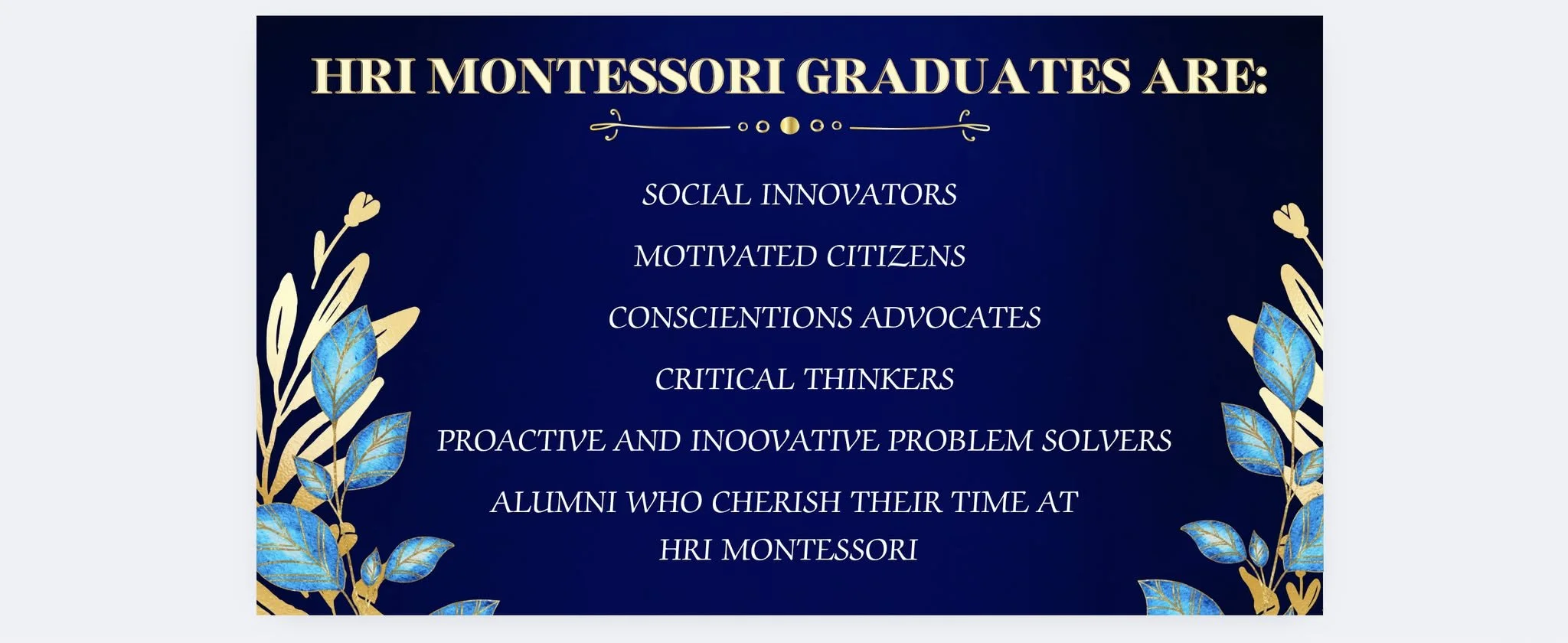 HRI MONTESSORI GRADUATES ARE:

SOCIAL INNOVATORS

MOTIVATED CITIZENS

CONSCIENTIONS ADVOCATES

CRITICAL THINKERS

PROACTIVE AND INOOVATIVE PROBLEM SOLVERS

ALUMNI WHO CHERISH THEIR TIME AT HRI MONTESSORI